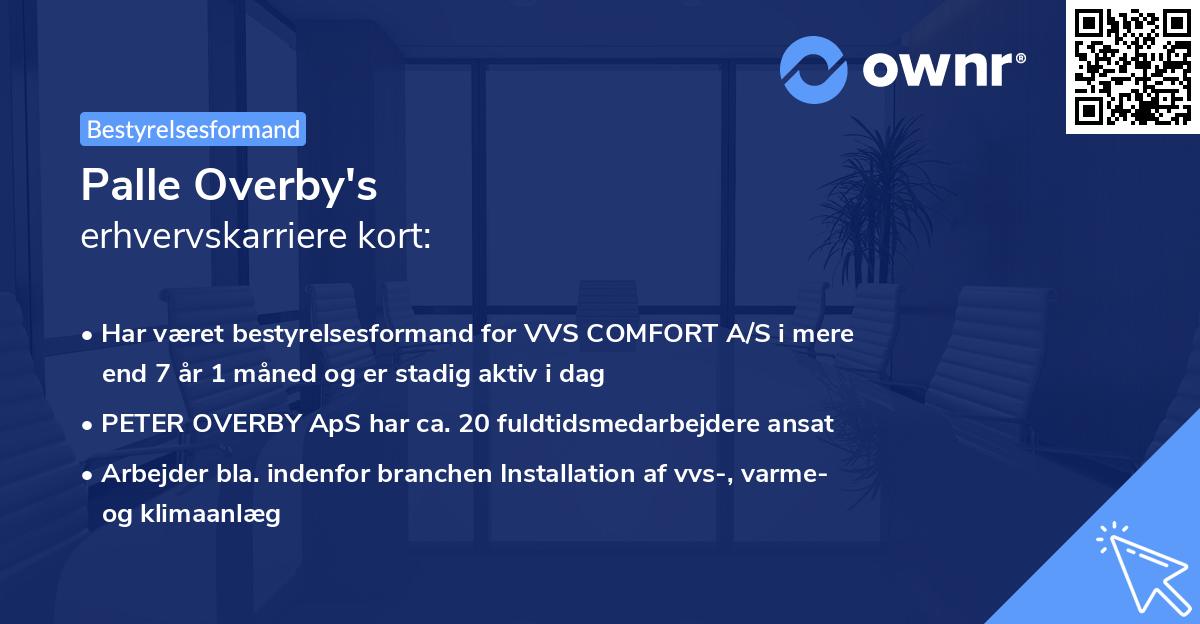 ownr®

Bestyrelsesformand

Palle Overby's
erhvervskarriere kort:

• Har været bestyrelsesformand for VVS COMFORT A/S i mere end 7 år 1 måned og er stadig aktiv i dag

• PETER OVERBY ApS har ca. 20 fuldtidsmedarbejdere ansat

• Arbejder bla. indenfor branchen Installation af vvs-, varme- og klimaanlæg